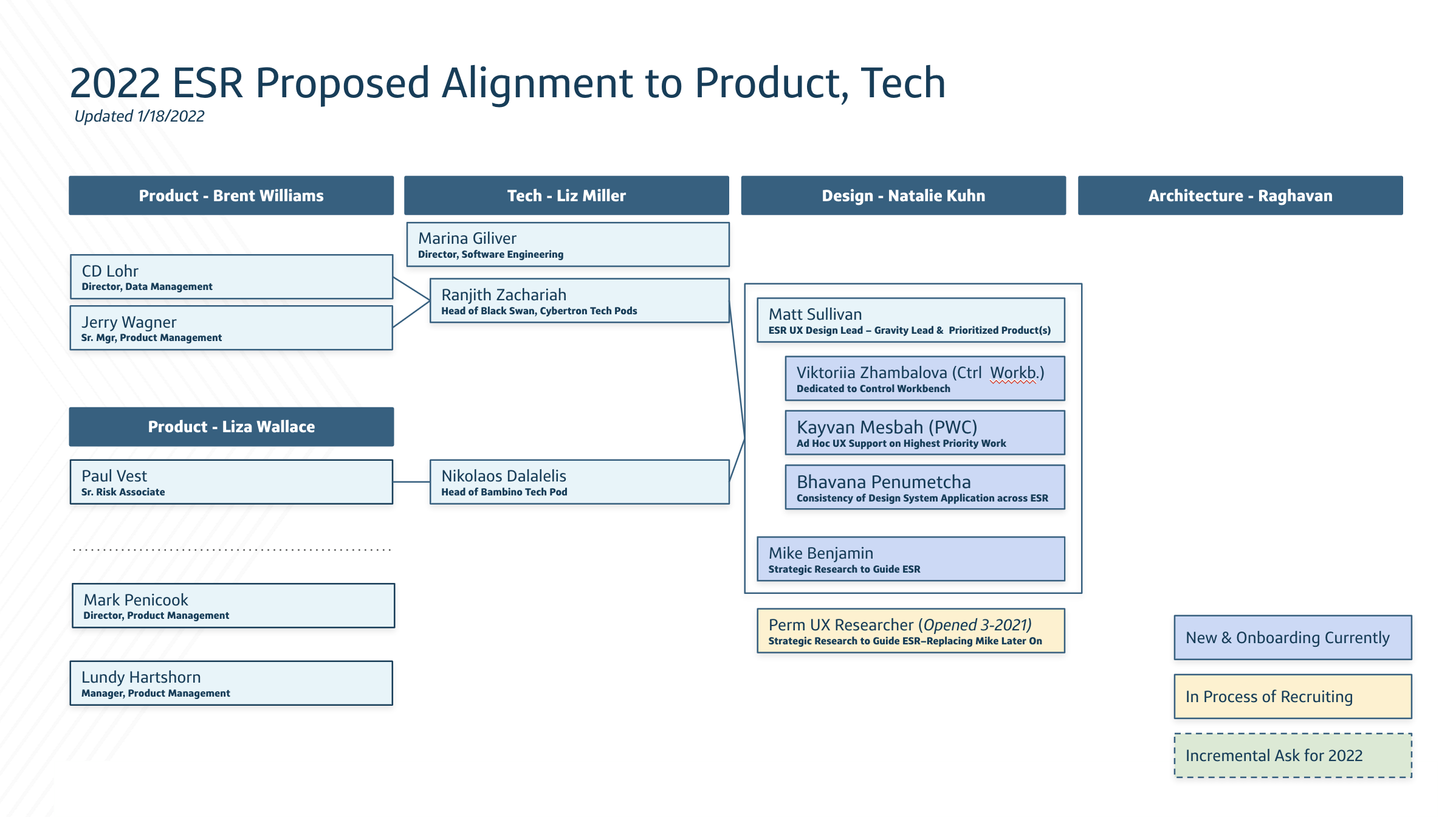 2022 ESR Proposed Alignment to Product, Tech

Updated 1/18/2022

Product - Brent Williams

CD Lohr
Director, Data Management

Jerry Wagner
Sr. Mgr, Product Management

Product - Liza Wallace

Paul Vest
Sr. Risk Associate

Mark Penicook
Director, Product Management

Lundy Hartshorn
Manager, Product Management

Tech - Liz Miller

Marina Giliver
Director, Software Engineering

Ranjith Zachariah
Head of Black Swan, Cybertron Tech Pods

Nikolaos Dalalelis
Head of Bambino Tech Pod

Design - Natalie Kuhn

Matt Sullivan
ESR UX Design Lead – Gravity Lead & Prioritized Product(s)

Viktoriia Zhambalova (Ctrl Workb.)
Dedicated to Control Workbench

Kayvan Mesbah (PWC)
Ad Hoc UX Support on Highest Priority Work

Bhavana Penumetcha
Consistency of Design System Application across ESR

Mike Benjamin
Strategic Research to Guide ESR

Perm UX Researcher (Opened 3-2021)
Strategic Research to Guide ESR–Replacing Mike Later On

Architecture - Raghavan

New & Onboarding Currently

In Process of Recruiting

Incremental Ask for 2022